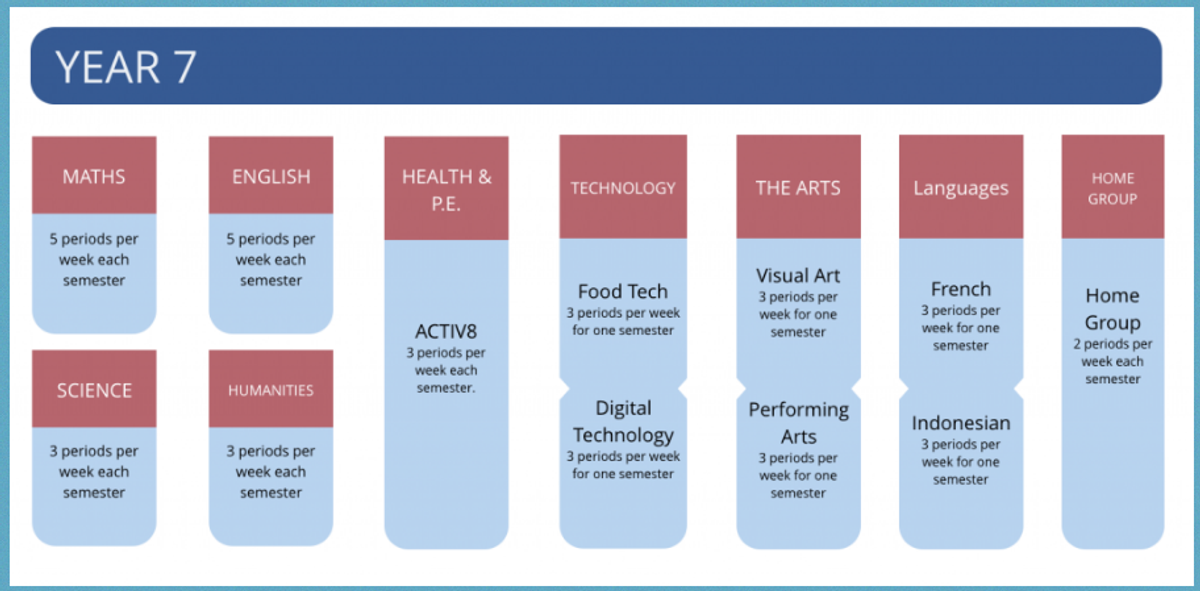 YEAR 7

MATHS

5 periods per week each semester

SCIENCE

3 periods per week each semester

ENGLISH

5 periods per week each semester

HUMANITIES

3 periods per week each semester

HEALTH & P.E.

ACTIV8
3 periods per week each semester.

TECHNOLOGY

Food Tech
3 periods per week for one semester

Digital Technology
3 periods per week for one semester

THE ARTS

Visual Art
3 periods per week for one semester

Performing Arts
3 periods per week for one semester

Languages

French
3 periods per week for one semester

Indonesian
3 periods per week for one semester

HOME GROUP

Home Group
2 periods per week each semester